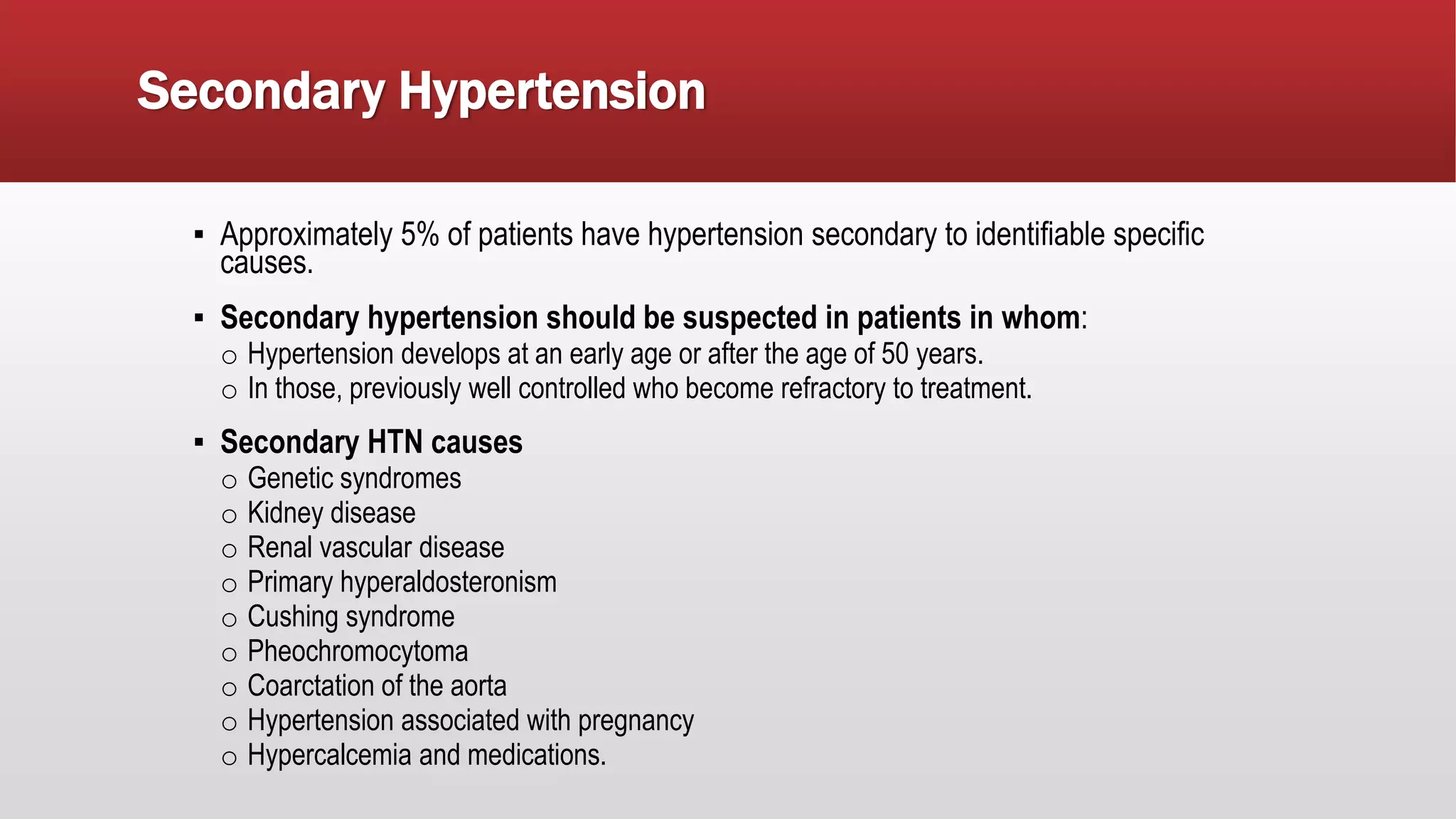 Secondary Hypertension

▪ Approximately 5% of patients have hypertension secondary to identifiable specific causes.

▪ Secondary hypertension should be suspected in patients in whom:
○ Hypertension develops at an early age or after the age of 50 years.
○ In those, previously well controlled who become refractory to treatment.

▪ Secondary HTN causes
○ Genetic syndromes
○ Kidney disease
○ Renal vascular disease
○ Primary hyperaldosteronism
○ Cushing syndrome
○ Pheochromocytoma
○ Coarctation of the aorta
○ Hypertension associated with pregnancy
○ Hypercalcemia and medications.